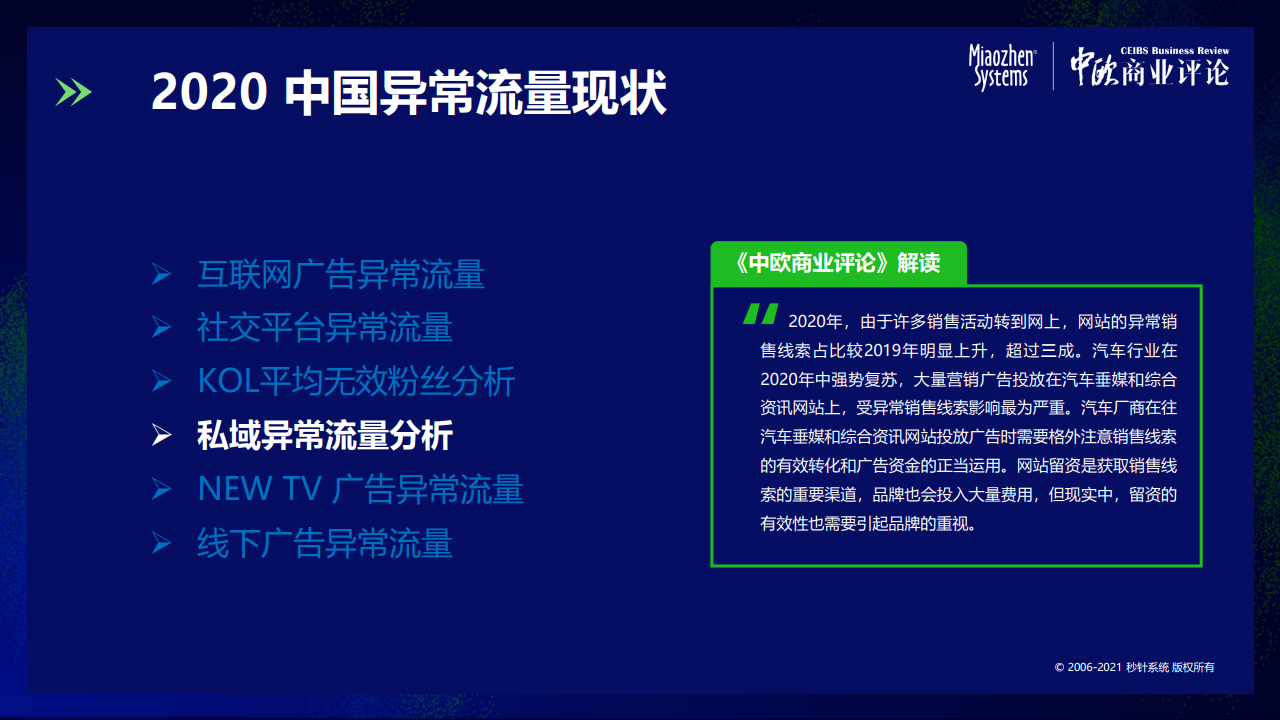 2020 中国异常流量现状

Miaozhen Systems

CEIBS Business Review
中欧商业评论

➢ 互联网广告异常流量
➢ 社交平台异常流量
➢ KOL平均无效粉丝分析
➢ 私域异常流量分析
➢ NEW TV 广告异常流量
➢ 线下广告异常流量

《中欧商业评论》解读

2020年，由于许多销售活动转到网上，网站的异常销售线索占比较2019年明显上升，超过三成。汽车行业在2020年中强势复苏，大量营销广告投放在汽车垂媒和综合资讯网站上，受异常销售线索影响最为严重。汽车厂商在往汽车垂媒和综合资讯网站投放广告时需要格外注意销售线索的有效转化和广告资金的正当运用。网站留资是获取销售线索的重要渠道，品牌也会投入大量费用，但现实中，留资的有效性也需要引起品牌的重视。

© 2006-2021 秒针系统 版权所有